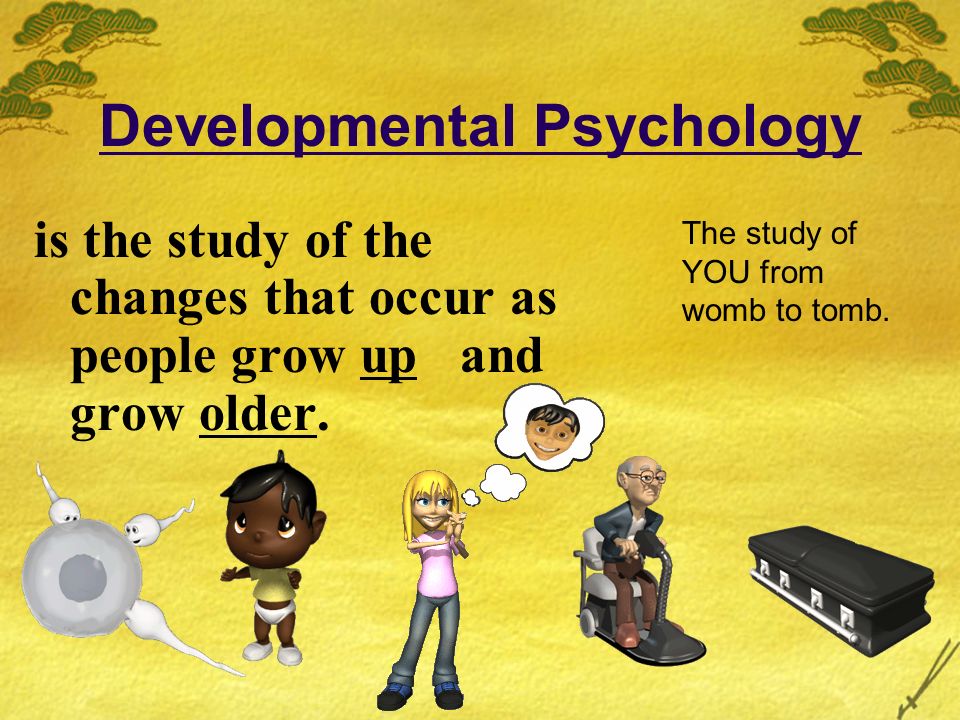 Developmental Psychology

is the study of the changes that occur as people grow up and grow older.

The study of YOU from womb to tomb.